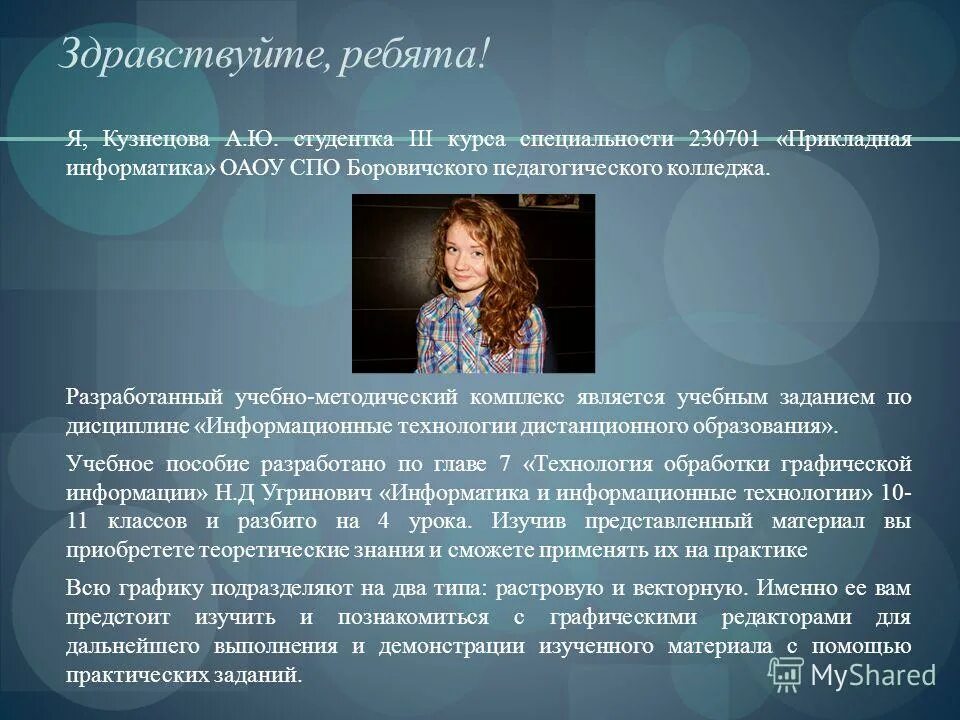 Здравствуйте, ребята!

Я, Кузнецова А.Ю. студентка III курса специальности 230701 «Прикладная информатика» ОАОУ СПО Боровичского педагогического колледжа.

Разработанный учебно-методический комплекс является учебным заданием по дисциплине «Информационные технологии дистанционного образования».

Учебное пособие разработано по главе 7 «Технология обработки графической информации» Н.Д Угринович «Информатика и информационные технологии» 10-11 классов и разбито на 4 урока. Изучив представленный материал вы приобретете теоретические знания и сможете применять их на практике

Всю графику подразделяют на два типа: растровую и векторную. Именно ее вам предстоит изучить и познакомиться с графическими редакторами для дальнейшего выполнения и демонстрации изученного материала с помощью практических заданий.

MyShared